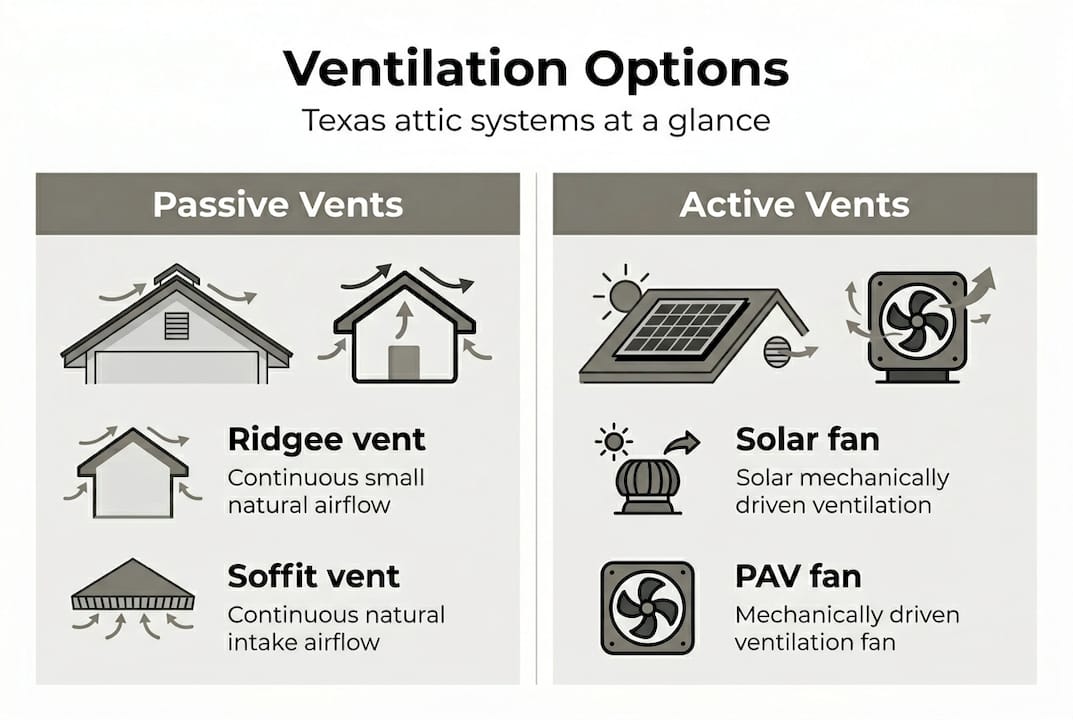 Ventilation Options

Texas attic systems at a glance

Passive Vents

Ridgee vent
Continuous small natural airflow

Soffit vent
Continuous natural intake airflow

Active Vents

Solar fan
Solar mechanically driven ventilation

PAV fan
Mechanically driven ventilation fan